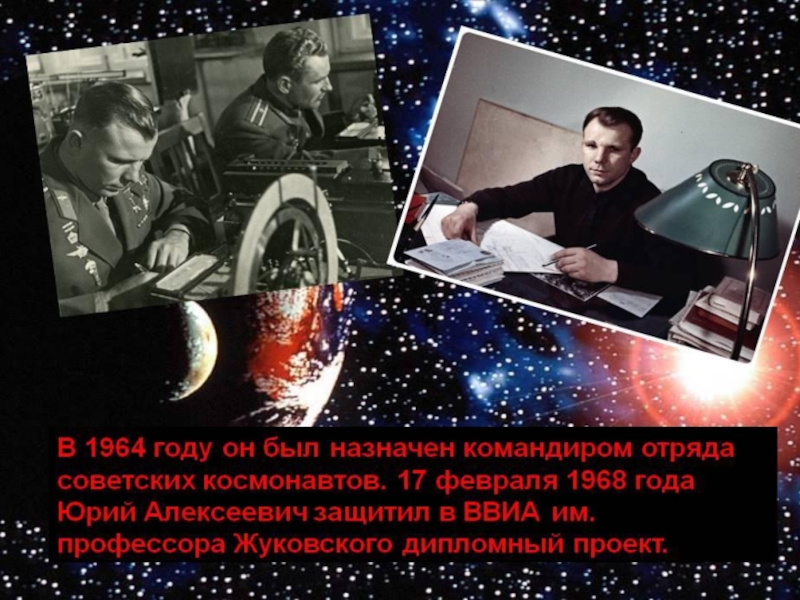 В 1964 году он был назначен командиром отряда советских космонавтов. 17 февраля 1968 года Юрий Алексеевич защитил в ВВИА им. профессора Жуковского дипломный проект.